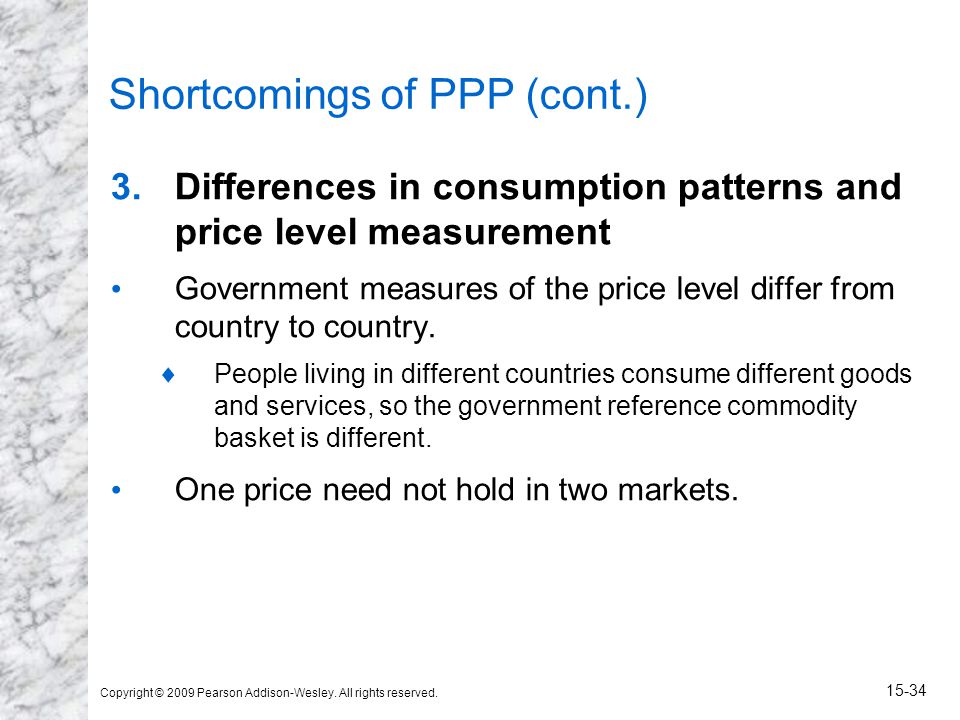 Shortcomings of PPP (cont.)

3. Differences in consumption patterns and price level measurement

• Government measures of the price level differ from country to country.

♦ People living in different countries consume different goods and services, so the government reference commodity basket is different.

• One price need not hold in two markets.

Copyright © 2009 Pearson Addison-Wesley. All rights reserved.

15-34